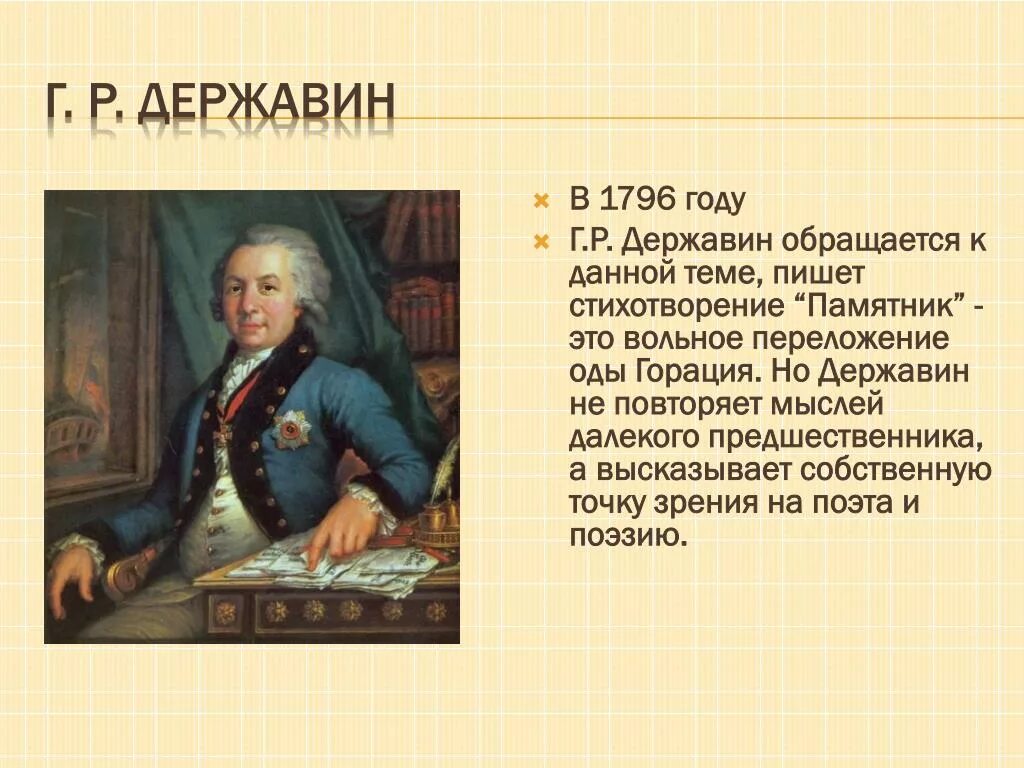 Г. Р. ДЕРЖАВИН

В 1796 году

Г.Р. Державин обращается к данной теме, пишет стихотворение “Памятник” - это вольное переложение оды Горация. Но Державин не повторяет мыслей далекого предшественника, а высказывает собственную точку зрения на поэта и поэзию.